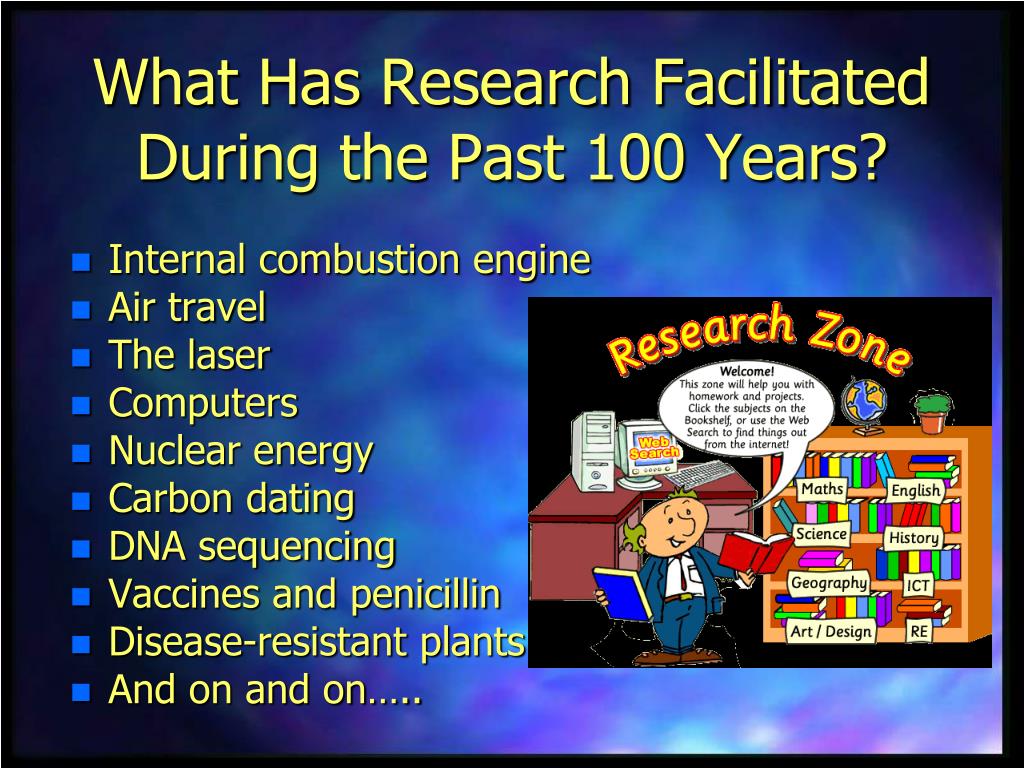 What Has Research Facilitated During the Past 100 Years?

- Internal combustion engine
- Air travel
- The laser
- Computers
- Nuclear energy
- Carbon dating
- DNA sequencing
- Vaccines and penicillin
- Disease-resistant plants
- And on and on…..

Research Zone

Welcome! This zone will help you with homework and projects. Click the subjects on the Bookshelf, or use the Web Search to find things out from the internet!

Web Search

Maths
English
Science
History
Geography
ICT
Art / Design
RE